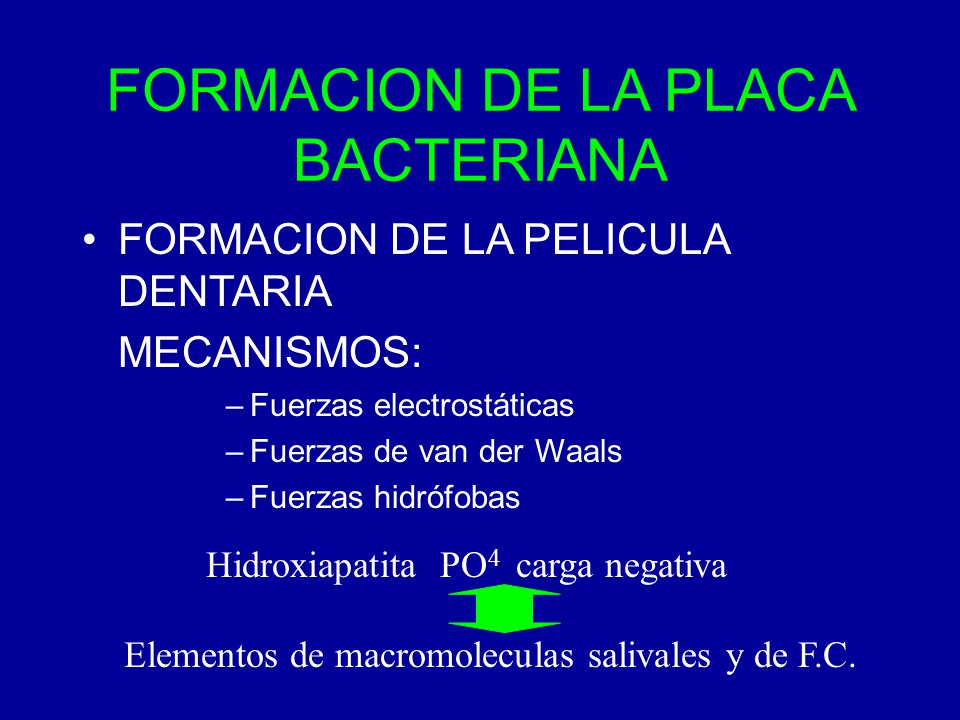 FORMACION DE LA PLACA BACTERIANA

• FORMACION DE LA PELICULA DENTARIA

MECANISMOS:

– Fuerzas electrostáticas
– Fuerzas de van der Waals
– Fuerzas hidrófobas

Hidroxiapatita $PO^4$ carga negativa

Elementos de macromoleculas salivales y de F.C.